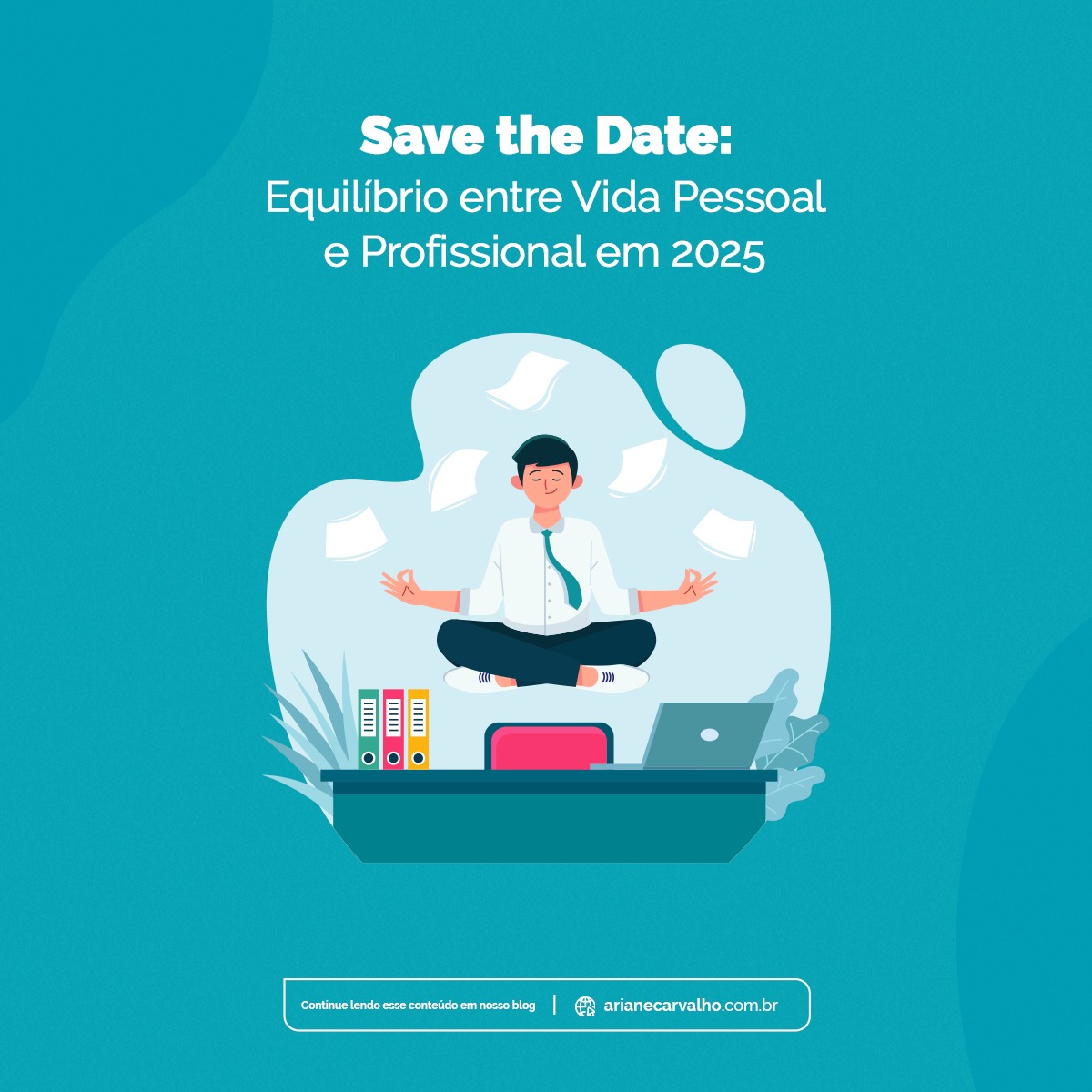 Save the Date:
Equilíbrio entre Vida Pessoal e Profissional em 2025

Continue lendo esse conteúdo em nosso blog | arianecarvalho.com.br